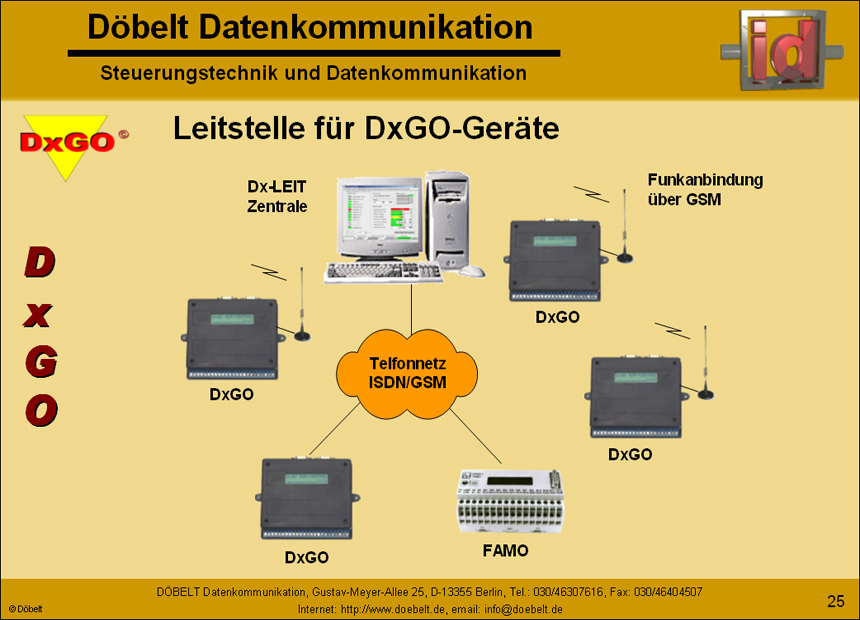 Döbelt Datenkommunikation

Steuerungstechnik und Datenkommunikation

id

DxGO

Leitstelle für DxGO-Geräte

D
x
G
O

Dx-LEIT Zentrale

Funkanbindung über GSM

DxGO

DxGO

Telfonnetz ISDN/GSM

DxGO

DxGO

FAMO

DÖBELT Datenkommunikation, Gustav-Meyer-Allee 25, D-13355 Berlin, Tel.: 030/46307616, Fax: 030/46404507
Internet: http://www.doebelt.de, email: info@doebelt.de

© Döbelt

25